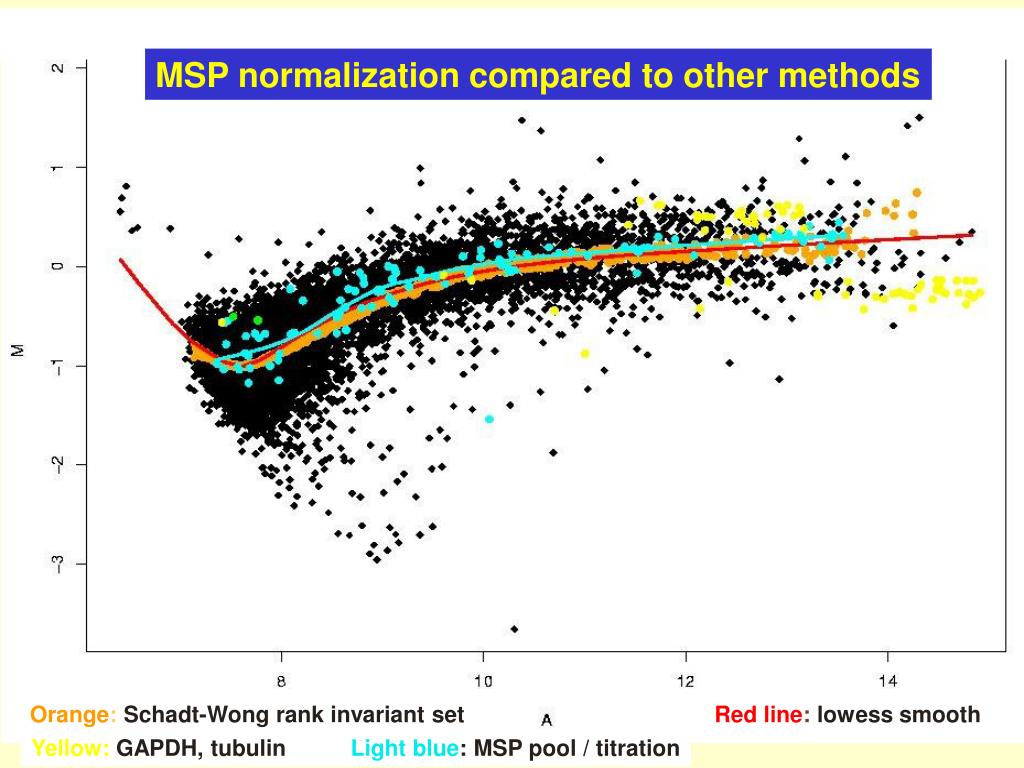 MSP normalization compared to other methods

2
1
0
−1
−2
−3
M

8
10
12
14
A

Orange: Schadt-Wong rank invariant set
Red line: lowess smooth
Yellow: GAPDH, tubulin
Light blue: MSP pool / titration